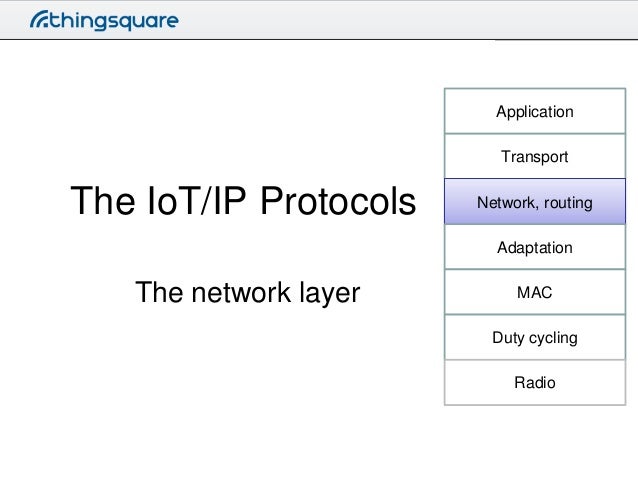 thingsquare

The IoT/IP Protocols

The network layer

Application

Transport

Network, routing

Adaptation

MAC

Duty cycling

Radio